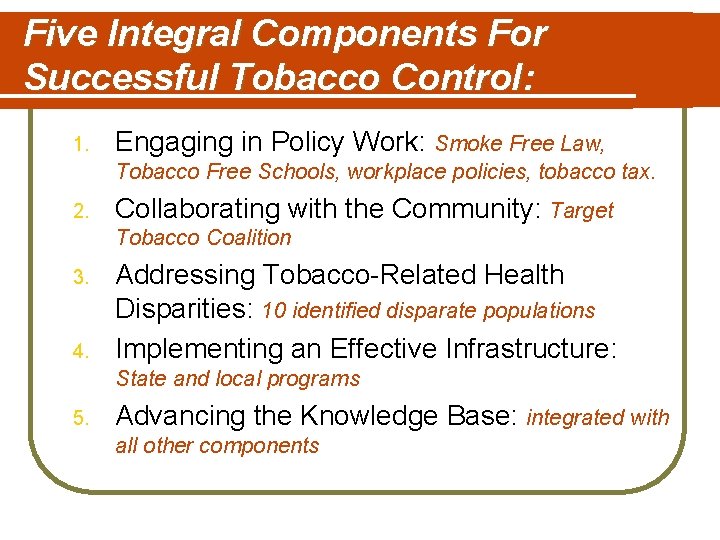 Five Integral Components For Successful Tobacco Control:

1. Engaging in Policy Work: Smoke Free Law, Tobacco Free Schools, workplace policies, tobacco tax.

2. Collaborating with the Community: Target Tobacco Coalition

3. Addressing Tobacco-Related Health Disparities: 10 identified disparate populations

4. Implementing an Effective Infrastructure: State and local programs

5. Advancing the Knowledge Base: integrated with all other components